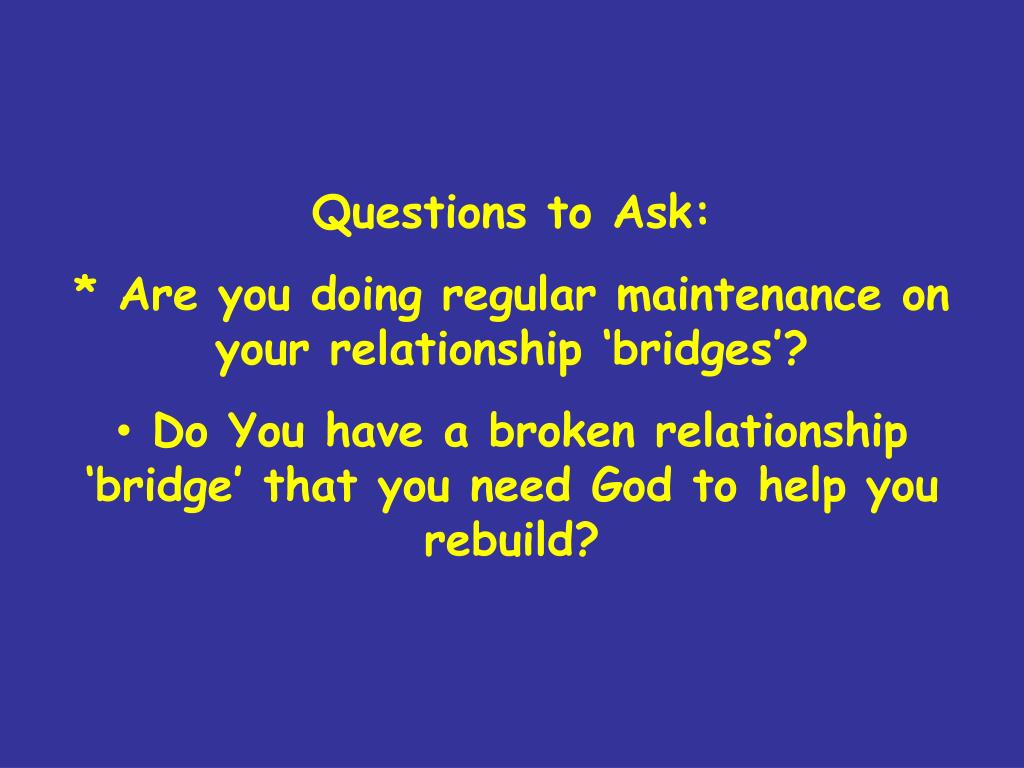 Questions to Ask:

* Are you doing regular maintenance on your relationship ‘bridges’?

• Do You have a broken relationship ‘bridge’ that you need God to help you rebuild?